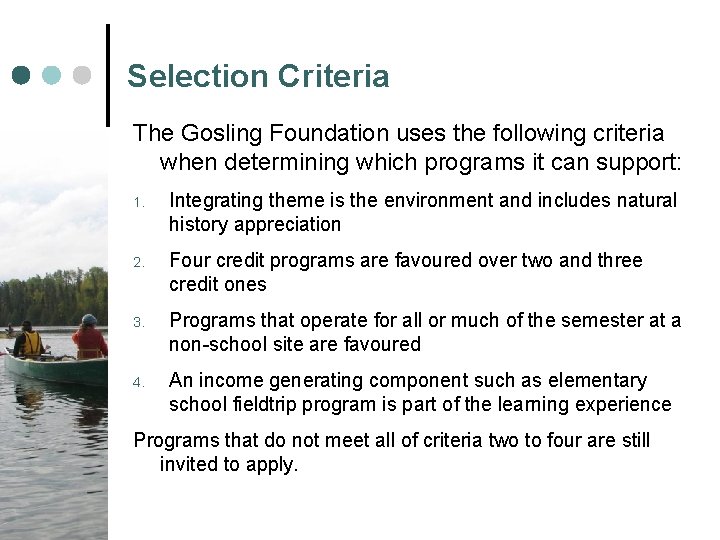 Selection Criteria

The Gosling Foundation uses the following criteria when determining which programs it can support:

1. Integrating theme is the environment and includes natural history appreciation

2. Four credit programs are favoured over two and three credit ones

3. Programs that operate for all or much of the semester at a non-school site are favoured

4. An income generating component such as elementary school fieldtrip program is part of the learning experience

Programs that do not meet all of criteria two to four are still invited to apply.